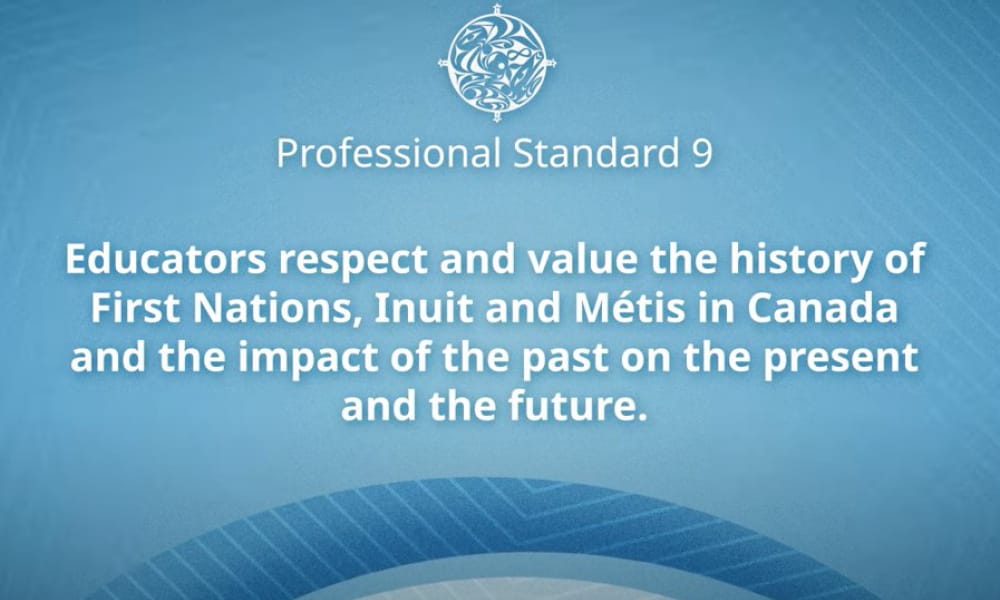 Professional Standard 9

Educators respect and value the history of First Nations, Inuit and Métis in Canada and the impact of the past on the present and the future.